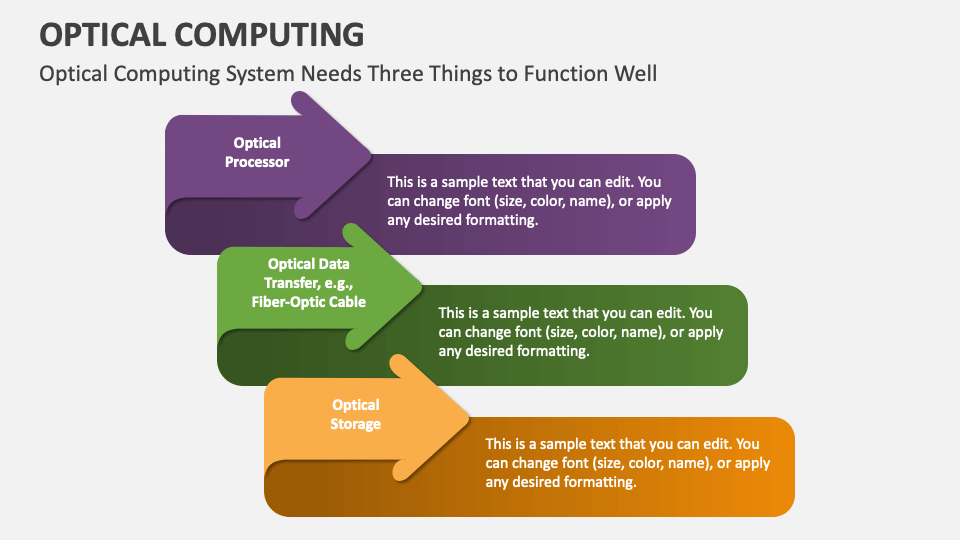 OPTICAL COMPUTING

Optical Computing System Needs Three Things to Function Well

Optical Processor

This is a sample text that you can edit. You can change font (size, color, name), or apply any desired formatting.

Optical Data Transfer, e.g., Fiber-Optic Cable

This is a sample text that you can edit. You can change font (size, color, name), or apply any desired formatting.

Optical Storage

This is a sample text that you can edit. You can change font (size, color, name), or apply any desired formatting.